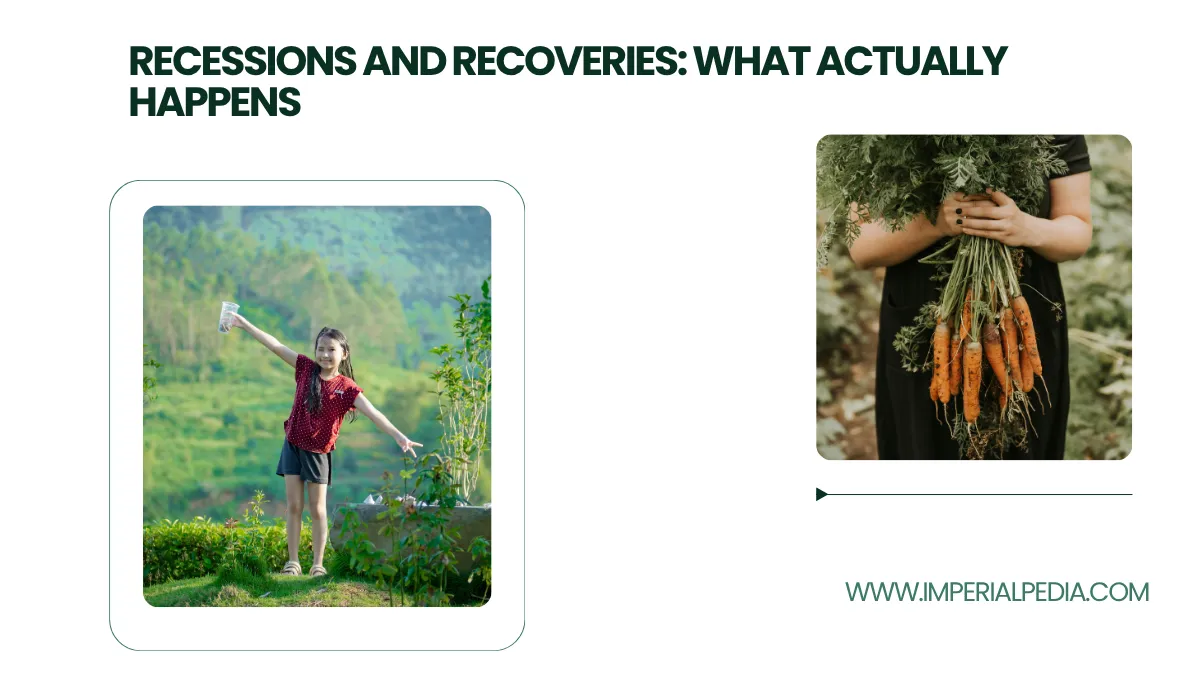 RECESSIONS AND RECOVERIES: WHAT ACTUALLY HAPPENS

WWW.IMPERIALPEDIA.COM